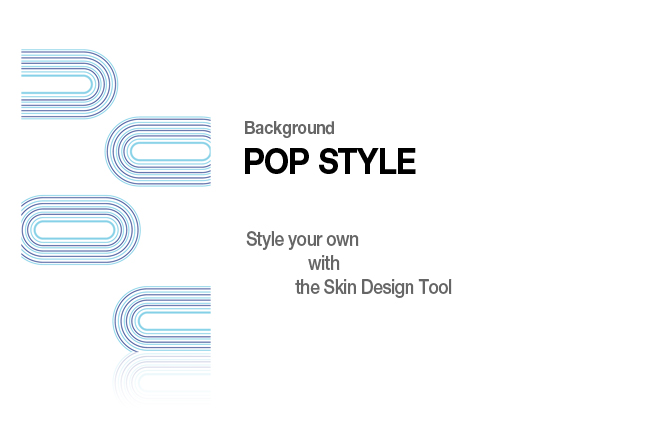 Background
POP STYLE

Style your own
with
the Skin Design Tool